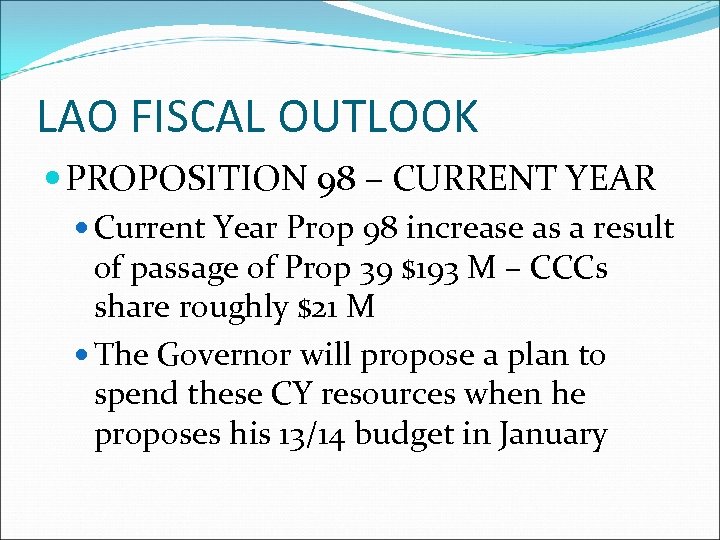 LAO FISCAL OUTLOOK

PROPOSITION 98 – CURRENT YEAR

Current Year Prop 98 increase as a result of passage of Prop 39 \$193 M – CCCs share roughly \$21 M

The Governor will propose a plan to spend these CY resources when he proposes his 13/14 budget in January